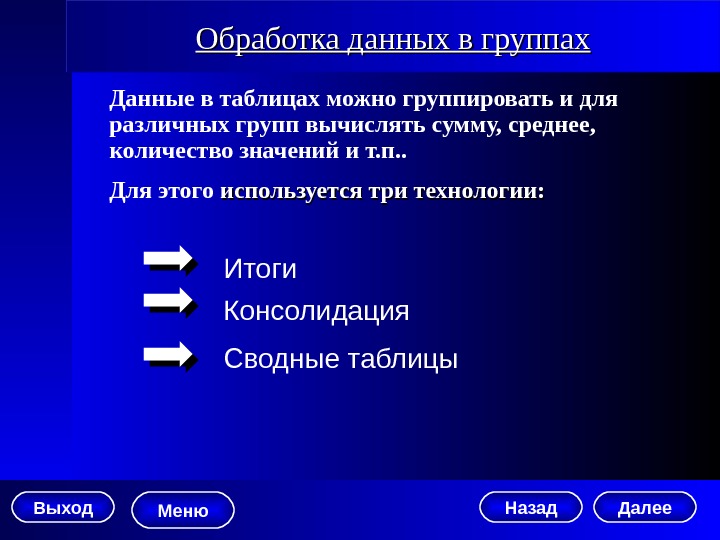 Обработка данных в группах

Данные в таблицах можно группировать и для различных групп вычислять сумму, среднее, количество значений и т.п..

Для этого используется три технологии:

Итоги

Консолидация

Сводные таблицы

Выход

Меню

Назад

Далее